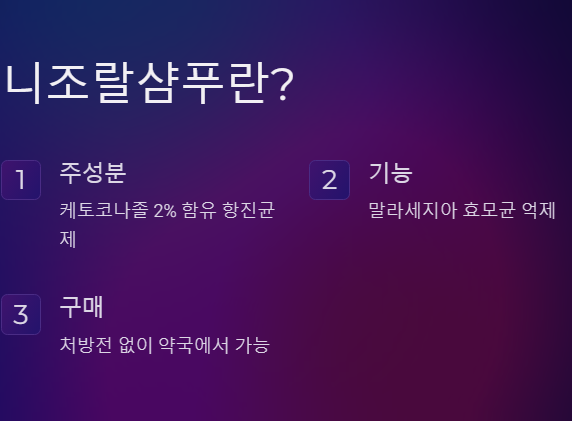 니조랄샴푸란?

1

주성분

케토코나졸 2% 함유 항진균제

2

기능

말라세지아 효모균 억제

3

구매

처방전 없이 약국에서 가능